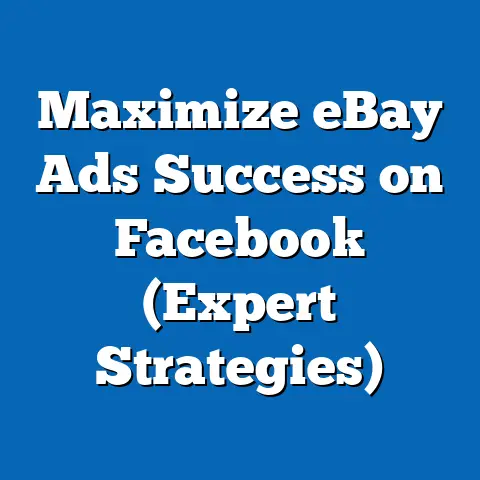 Maximize eBay Ads Success on Facebook (Expert Strategies)